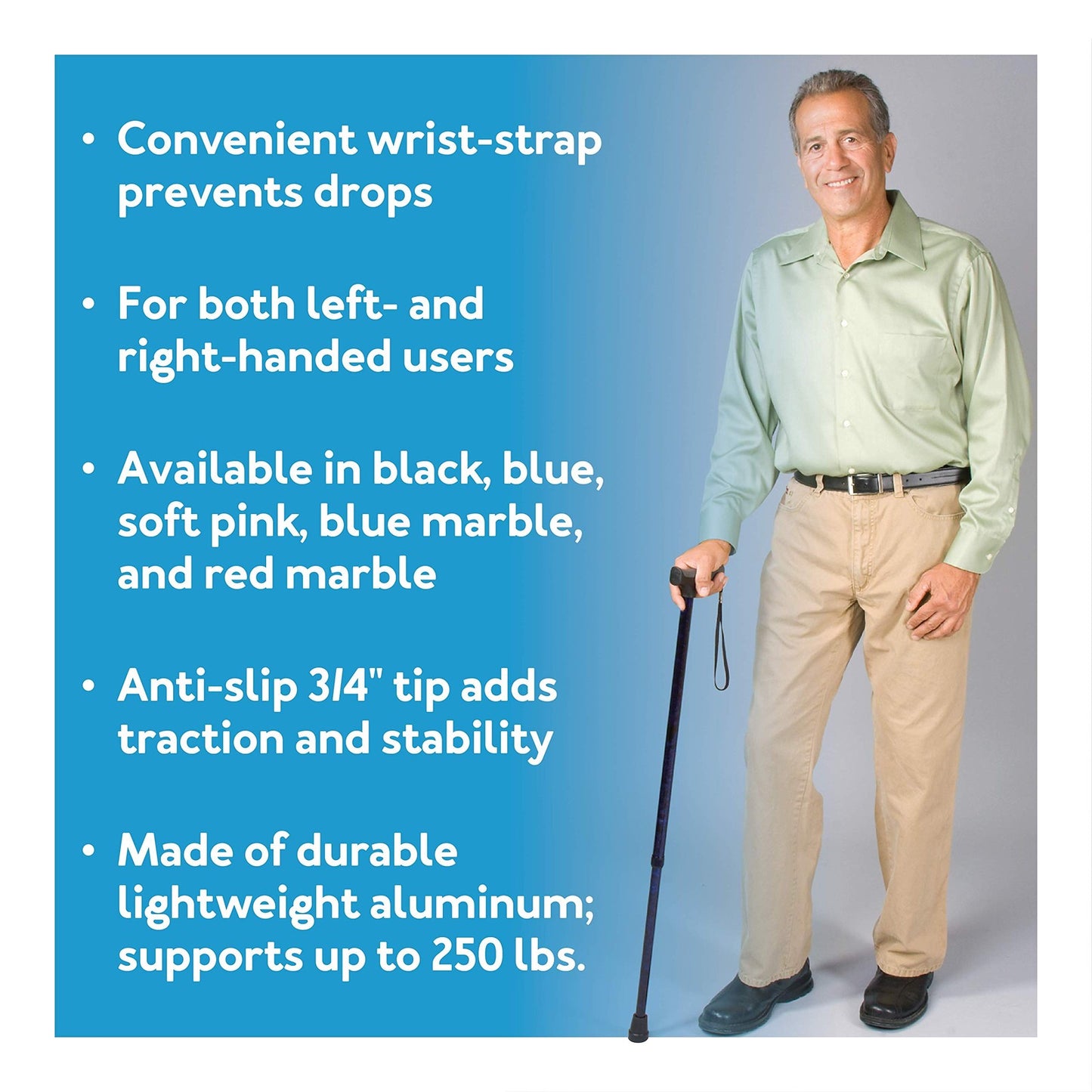 • Convenient wrist-strap prevents drops

• For both left- and right-handed users

• Available in black, blue, soft pink, blue marble, and red marble

• Anti-slip 3/4" tip adds traction and stability

• Made of durable lightweight aluminum; supports up to 250 lbs.